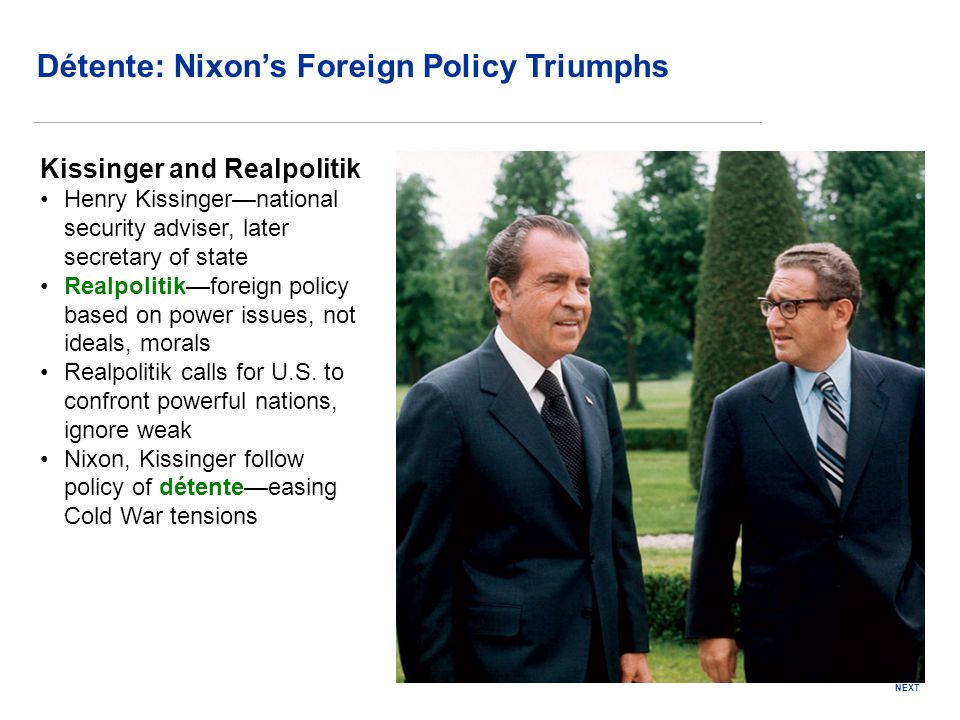 Détente: Nixon's Foreign Policy Triumphs

Kissinger and Realpolitik

• Henry Kissinger—national security adviser, later secretary of state
• Realpolitik—foreign policy based on power issues, not ideals, morals
• Realpolitik calls for U.S. to confront powerful nations, ignore weak
• Nixon, Kissinger follow policy of détente—easing Cold War tensions

NEXT